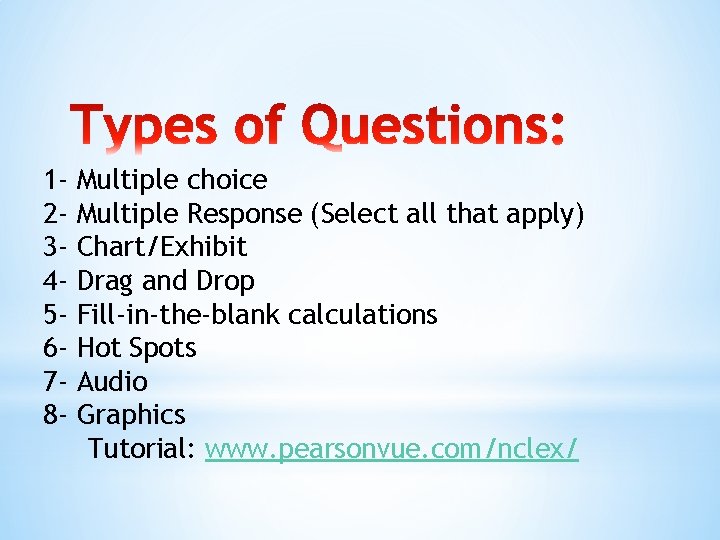 Types of Questions:

1- Multiple choice
2- Multiple Response (Select all that apply)
3- Chart/Exhibit
4- Drag and Drop
5- Fill-in-the-blank calculations
6- Hot Spots
7- Audio
8- Graphics

Tutorial: www.pearsonvue.com/nclex/